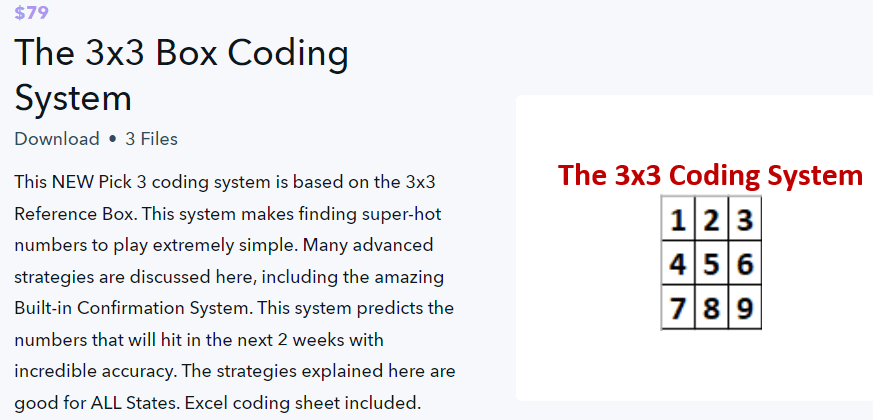 $79

The 3x3 Box Coding System

Download • 3 Files

This NEW Pick 3 coding system is based on the 3x3 Reference Box. This system makes finding super-hot numbers to play extremely simple. Many advanced strategies are discussed here, including the amazing Built-in Confirmation System. This system predicts the numbers that will hit in the next 2 weeks with incredible accuracy. The strategies explained here are good for ALL States. Excel coding sheet included.

The 3x3 Coding System

| 1 | 2 | 3 |
|---|---|---|
| 4 | 5 | 6 |
| 7 | 8 | 9 |